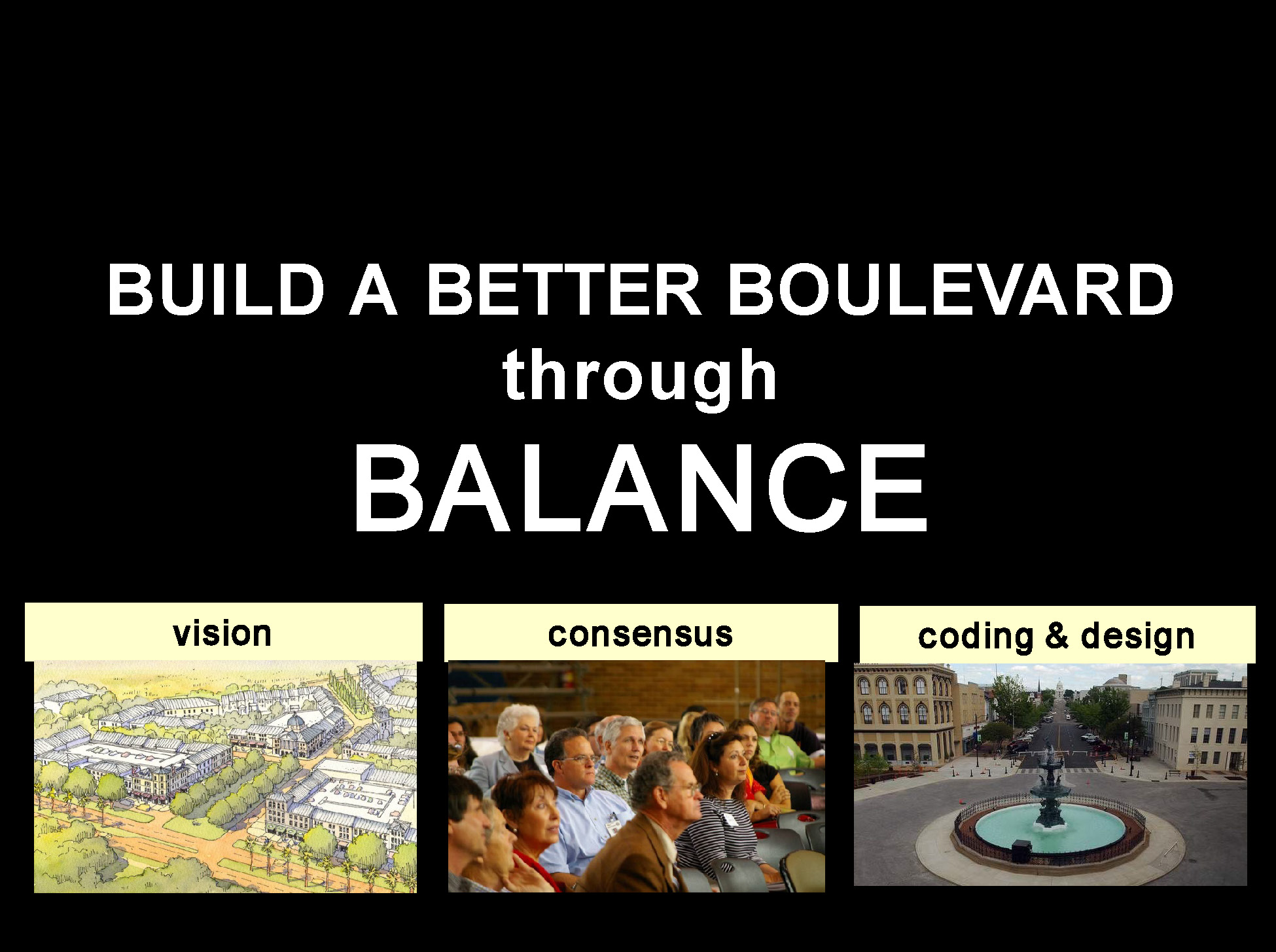 BUILD A BETTER BOULEVARD
through
BALANCE

vision

consensus

coding & design